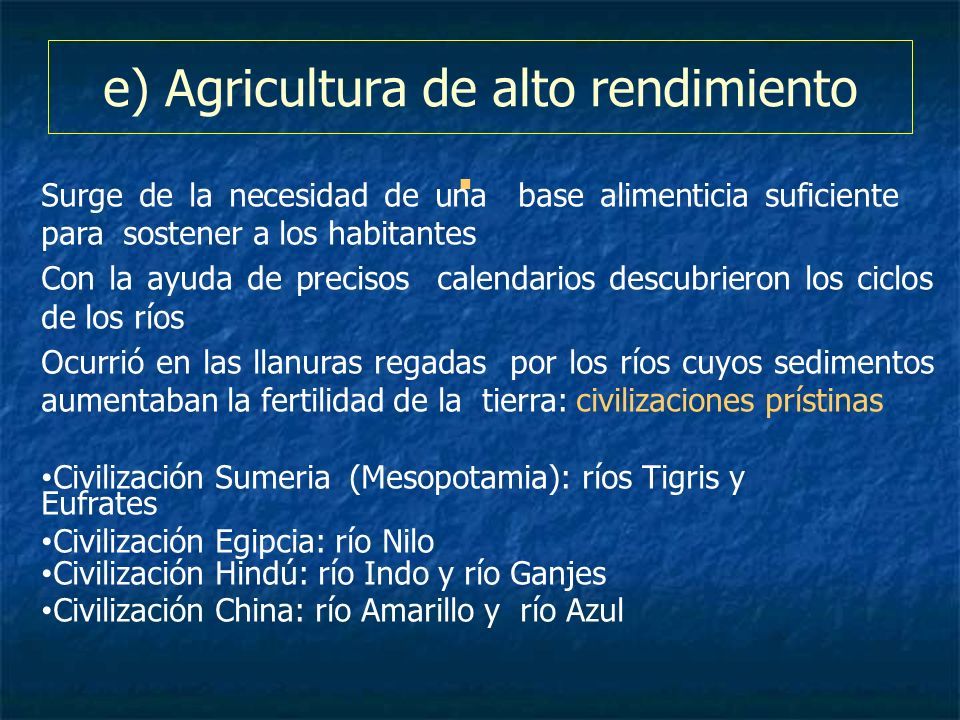 e) Agricultura de alto rendimiento

Surge de la necesidad de una base alimenticia suficiente para sostener a los habitantes

Con la ayuda de precisos calendarios descubrieron los ciclos de los ríos

Ocurrió en las llanuras regadas por los ríos cuyos sedimentos aumentaban la fertilidad de la tierra: civilizaciones prístinas

•Civilización Sumeria (Mesopotamia): ríos Tigris y Eufrates
•Civilización Egipcia: río Nilo
•Civilización Hindú: río Indo y río Ganjes
•Civilización China: río Amarillo y río Azul